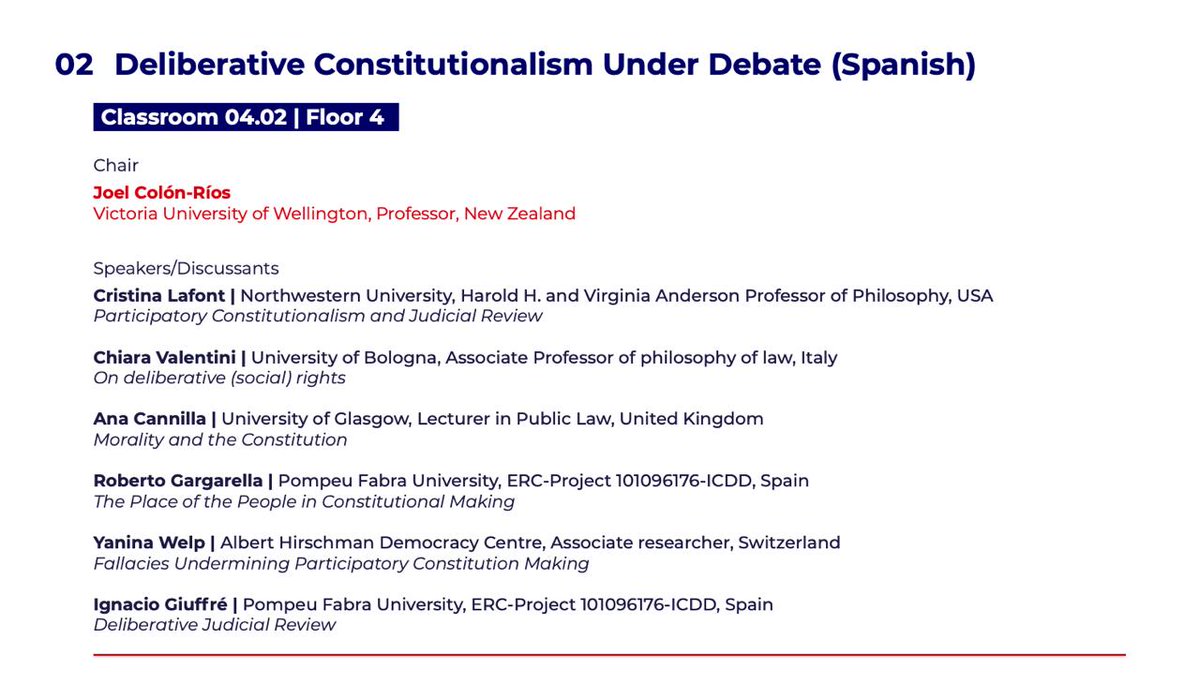 02 Deliberative Constitutionalism Under Debate (Spanish)

Classroom 04.02 | Floor 4

Chair
Joel Colón-Ríos
Victoria University of Wellington, Professor, New Zealand

Speakers/Discussants
Cristina Lafont | Northwestern University, Harold H. and Virginia Anderson Professor of Philosophy, USA
Participatory Constitutionalism and Judicial Review

Chiara Valentini | University of Bologna, Associate Professor of philosophy of law, Italy
On deliberative (social) rights

Ana Cannilla | University of Glasgow, Lecturer in Public Law, United Kingdom
Morality and the Constitution

Roberto Gargarella | Pompeu Fabra University, ERC-Project 101096176-ICDD, Spain
The Place of the People in Constitutional Making

Yanina Welp | Albert Hirschman Democracy Centre, Associate researcher, Switzerland
Fallacies Undermining Participatory Constitution Making

Ignacio Giuffré | Pompeu Fabra University, ERC-Project 101096176-ICDD, Spain
Deliberative Judicial Review